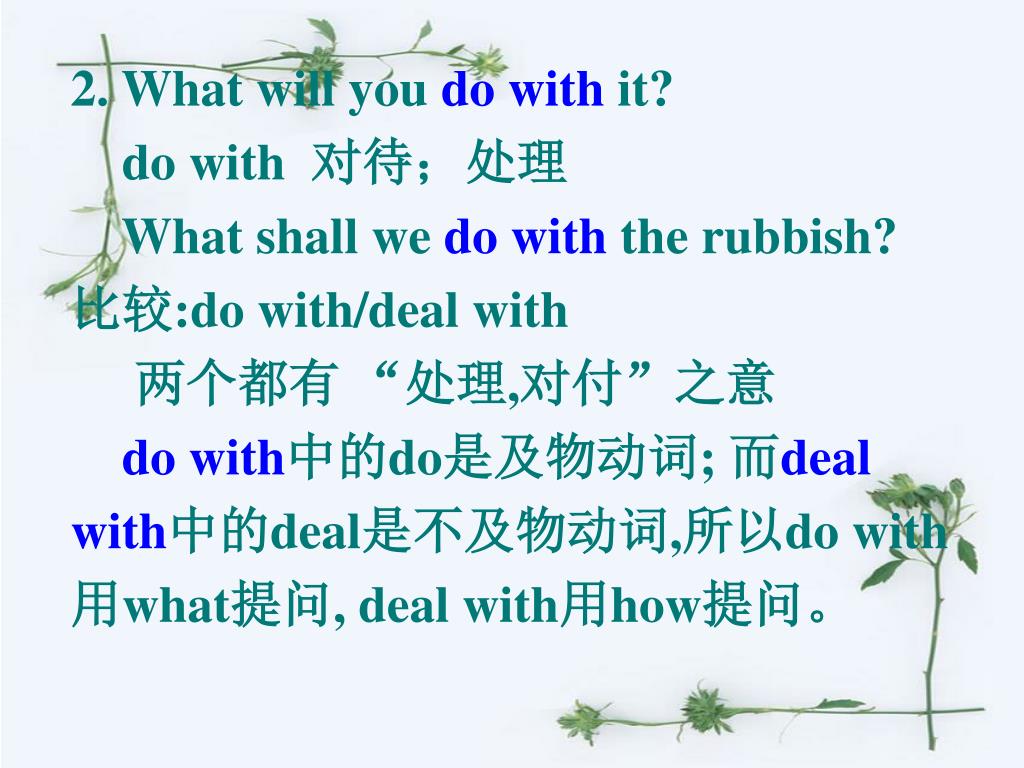 2. What will you do with it?
do with 对待；处理
What shall we do with the rubbish?
比较:do with/deal with
两个都有 “处理,对付”之意
do with中的do是及物动词; 而deal with中的deal是不及物动词,所以do with用what提问, deal with用how提问。